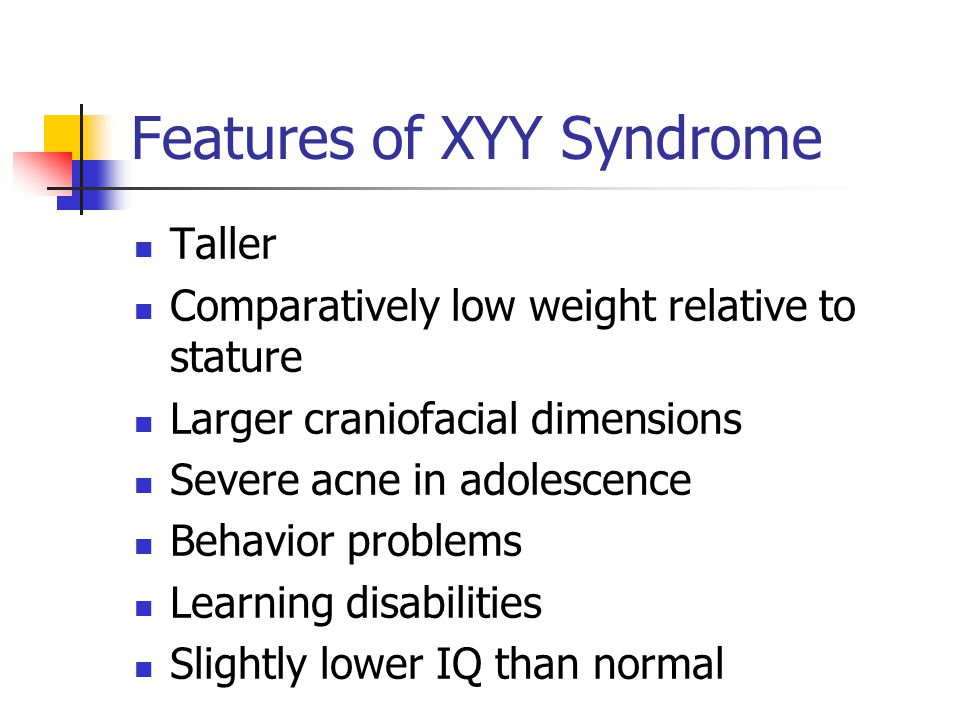 Features of XYY Syndrome

- Taller
- Comparatively low weight relative to stature
- Larger craniofacial dimensions
- Severe acne in adolescence
- Behavior problems
- Learning disabilities
- Slightly lower IQ than normal